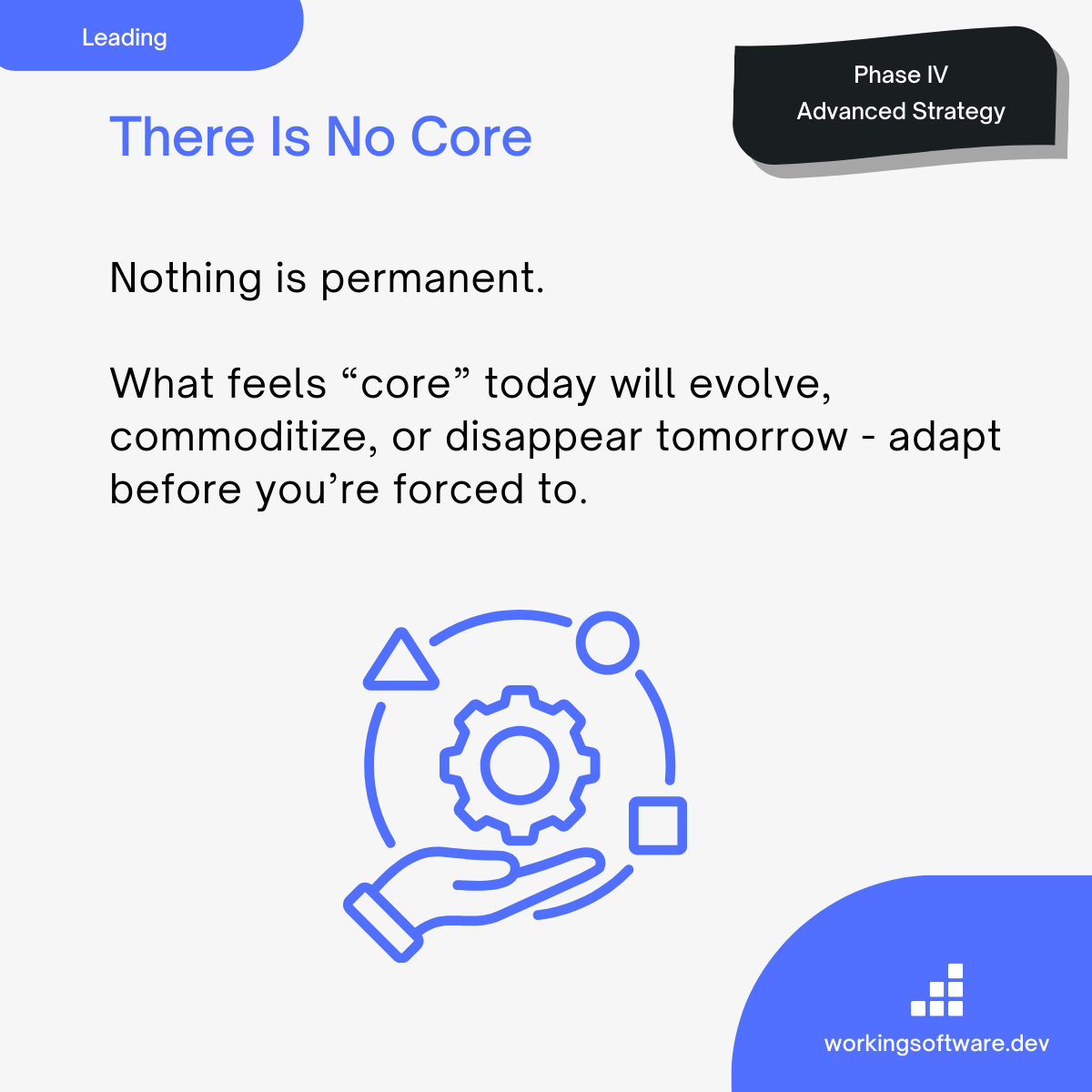 Leading

Phase IV
Advanced Strategy

There Is No Core

Nothing is permanent.

What feels “core” today will evolve, commoditize, or disappear tomorrow - adapt before you’re forced to.

workingsoftware.dev